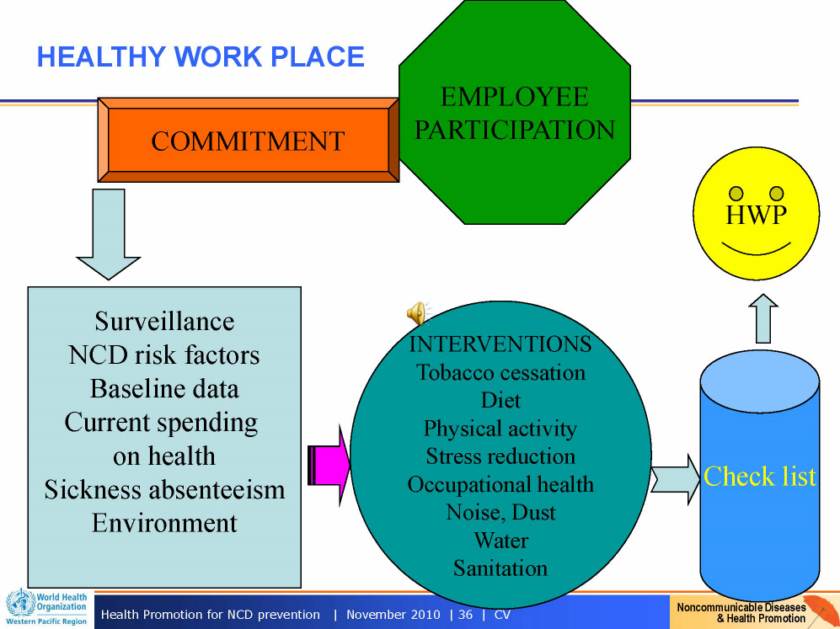 HEALTHY WORK PLACE

COMMITMENT

EMPLOYEE PARTICIPATION

HWP

Surveillance
NCD risk factors
Baseline data
Current spending on health
Sickness absenteeism
Environment

INTERVENTIONS
Tobacco cessation
Diet
Physical activity
Stress reduction
Occupational health
Noise, Dust
Water
Sanitation

Check list

World Health Organization
Western Pacific Region

Health Promotion for NCD prevention | November 2010 | 36 | CV

Noncommunicable Diseases & Health Promotion